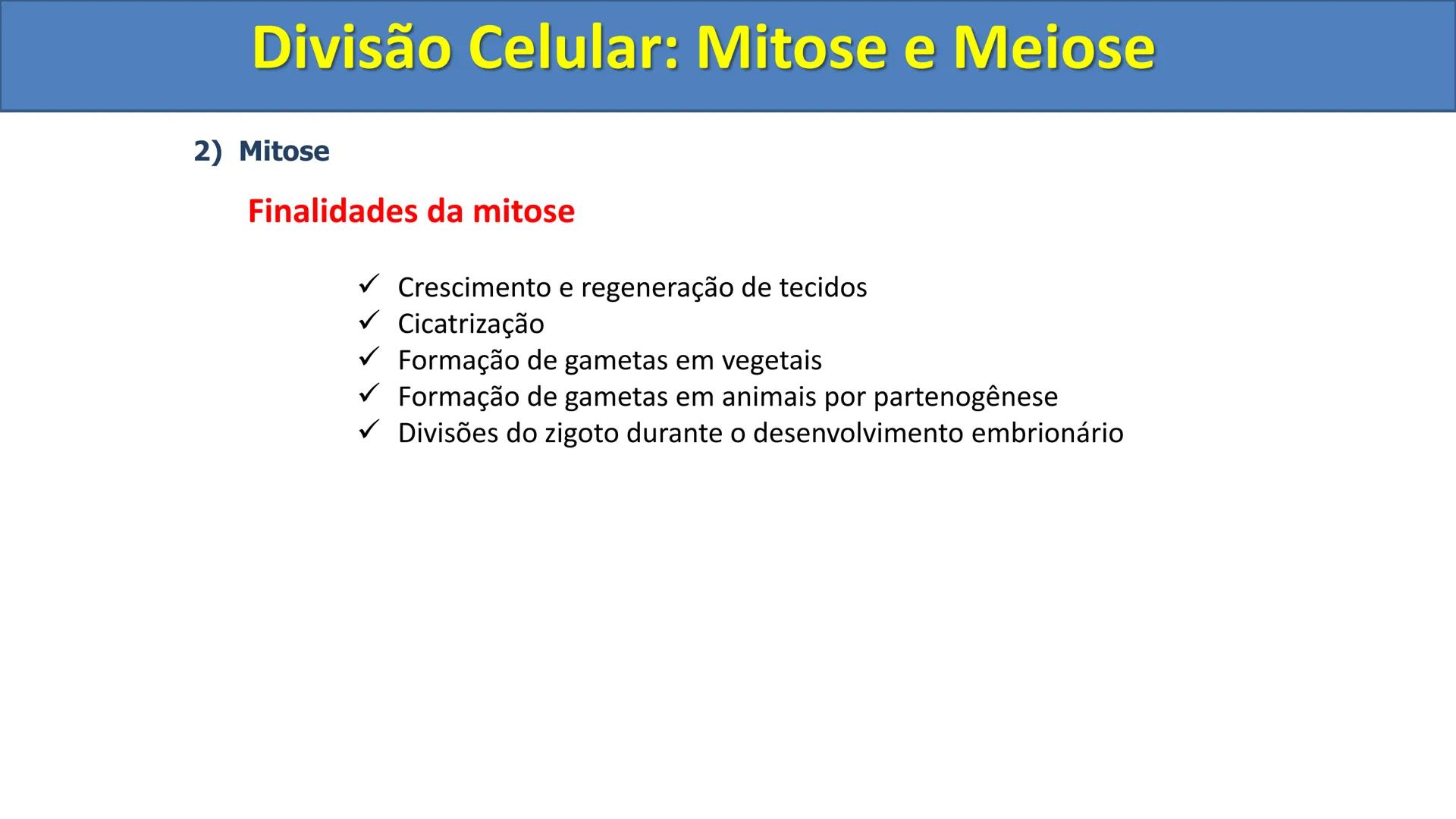 Divisão Celular: Mitose e Meiose

2) Mitose

Finalidades da mitose

✓ Crescimento e regeneração de tecidos
✓ Cicatrização
✓ Formação de gametas em vegetais
✓ Formação de gametas em animais por partenogênese
✓ Divisões do zigoto durante o desenvolvimento embrionário